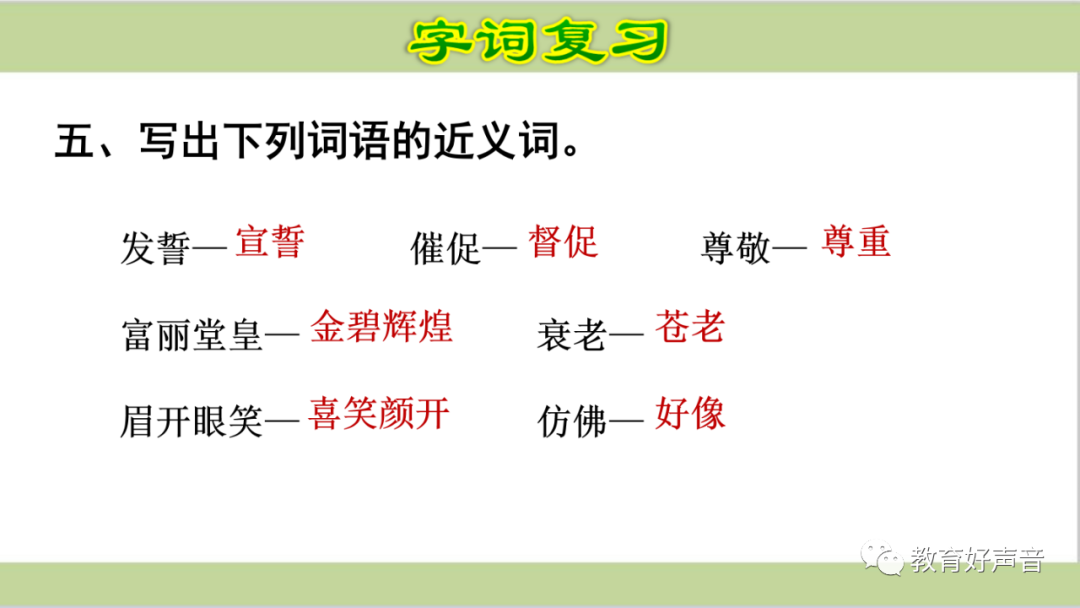 字词复习

五、写出下列词语的近义词。

发誓— 宣誓　催促— 督促　尊敬— 尊重

富丽堂皇— 金碧辉煌　衰老— 苍老

眉开眼笑— 喜笑颜开　仿佛— 好像

教育好声音